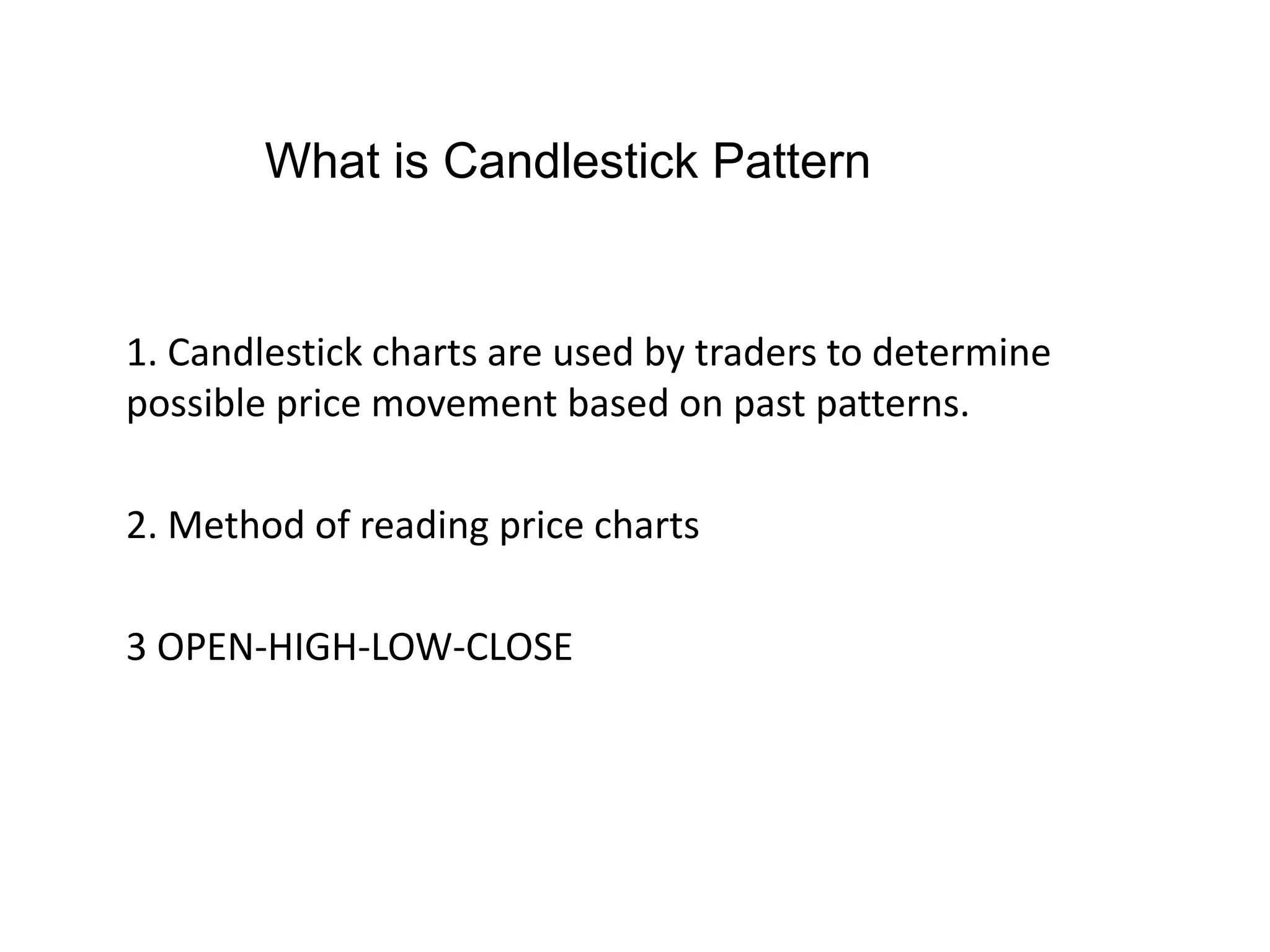 What is Candlestick Pattern

1. Candlestick charts are used by traders to determine possible price movement based on past patterns.

2. Method of reading price charts

3 OPEN-HIGH-LOW-CLOSE